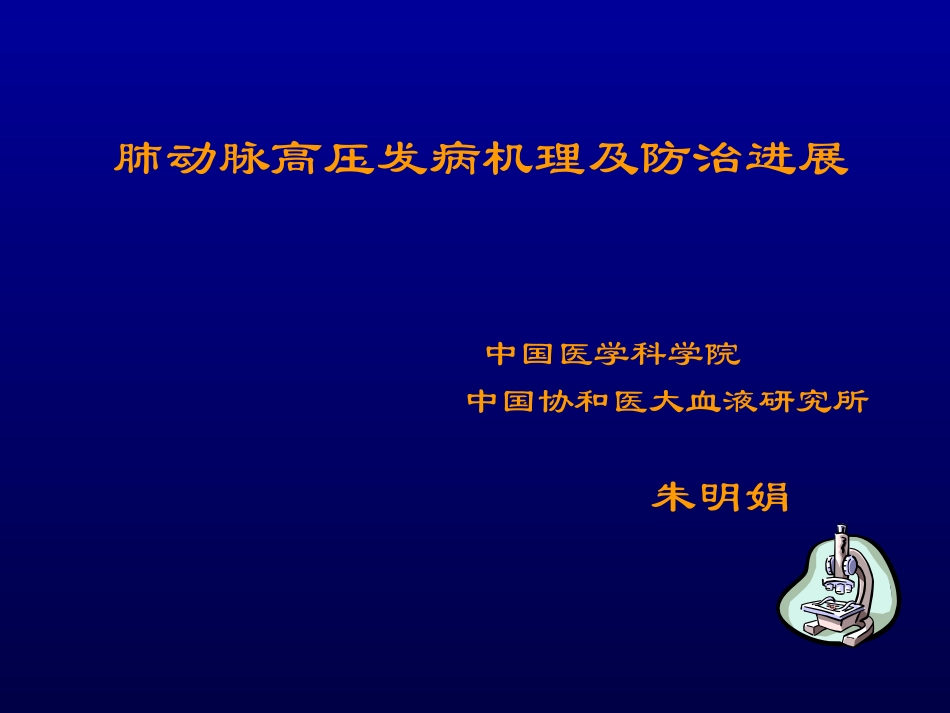 肺动脉高压发病机理及防治进展

中国医学科学院

中国协和医大血液研究所

朱明娟